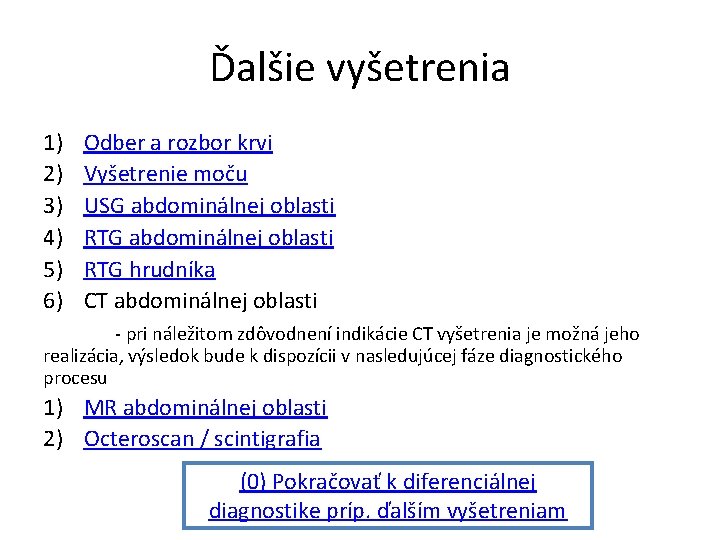 Ďalšie vyšetrenia

1) Odber a rozbor krvi
2) Vyšetrenie moču
3) USG abdominálnej oblasti
4) RTG abdominálnej oblasti
5) RTG hrudníka
6) CT abdominálnej oblasti

- pri náležitom zdôvodnení indikácie CT vyšetrenia je možná jeho realizácia, výsledok bude k dispozícii v nasledujúcej fáze diagnostického procesu

1) MR abdominálnej oblasti
2) Octeroscan / scintigrafia

(0) Pokračovať k diferenciálnej diagnostike príp. ďalším vyšetreniam